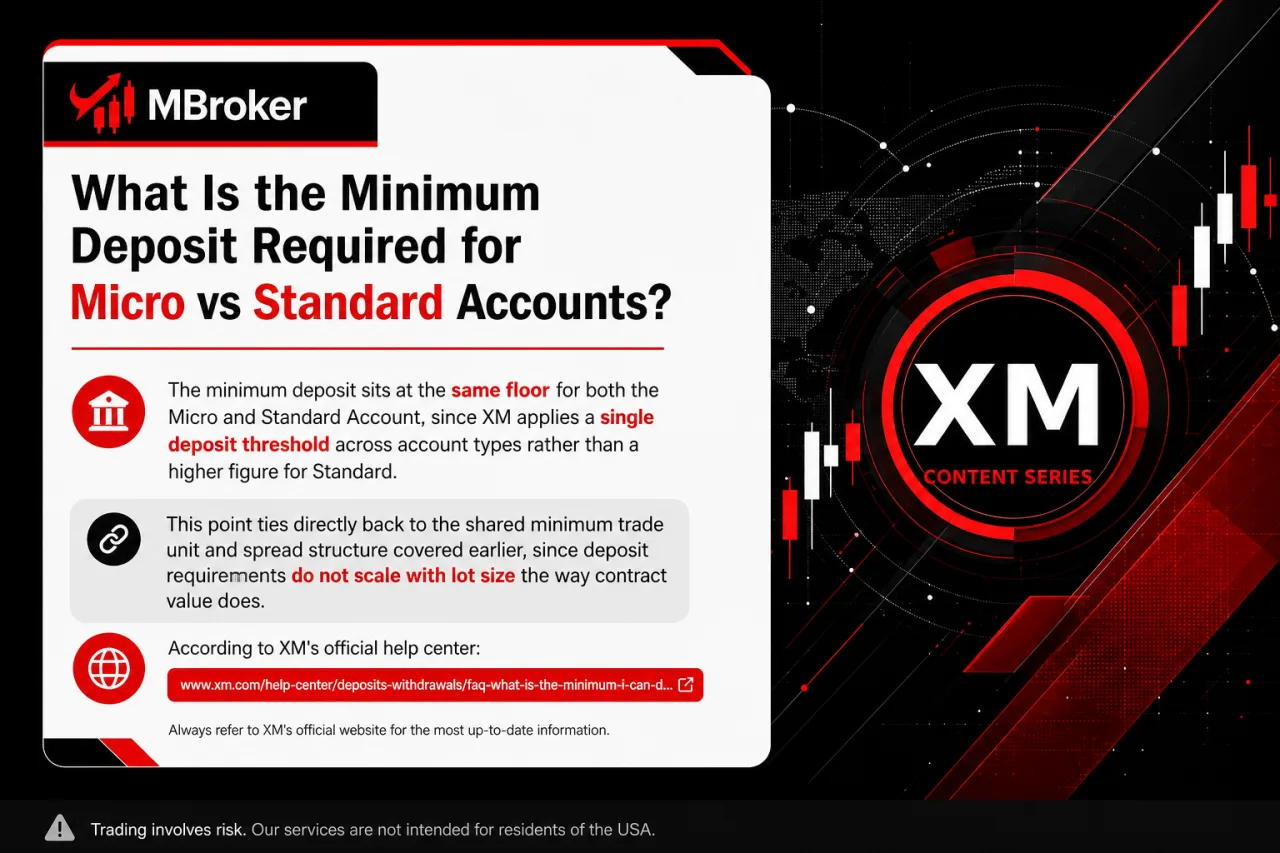 MBroker

What Is the Minimum Deposit Required for Micro vs Standard Accounts?

The minimum deposit sits at the same floor for both the Micro and Standard Account, since XM applies a single deposit threshold across account types rather than a higher figure for Standard.

This point ties directly back to the shared minimum trade unit and spread structure covered earlier, since deposit requirements do not scale with lot size the way contract value does.

According to XM's official help center:

www.xm.com/help-center/deposits-withdrawals/faq-what-is-the-minimum-i-can-d...

Always refer to XM's official website for the most up-to-date information.

XM

CONTENT SERIES

Trading involves risk. Our services are not intended for residents of the USA.